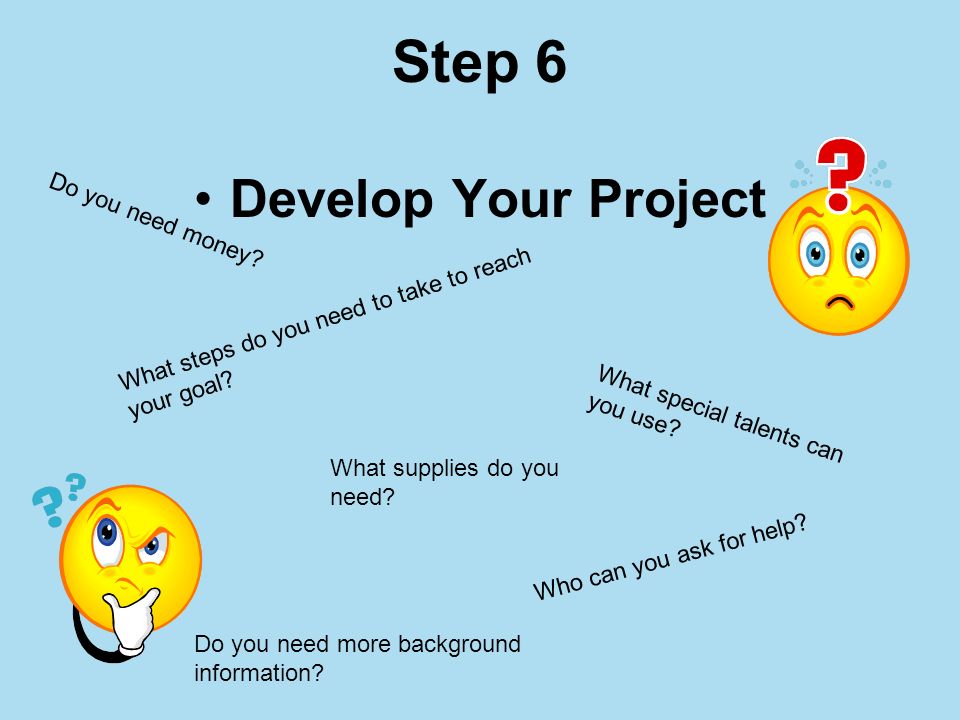 Step 6

• Develop Your Project

Do you need money?

What steps do you need to take to reach your goal?

What special talents can you use?

What supplies do you need?

Who can you ask for help?

Do you need more background information?